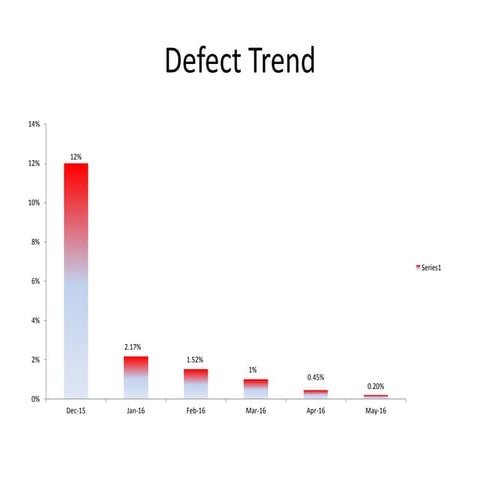 Defect Trend

14%
12%
10%
8%
6%
4%
2%
0%

12%
2.17%
1.52%
1%
0.45%
0.20%

Dec-15
Jan-16
Feb-16
Mar-16
Apr-16
May-16

Series1